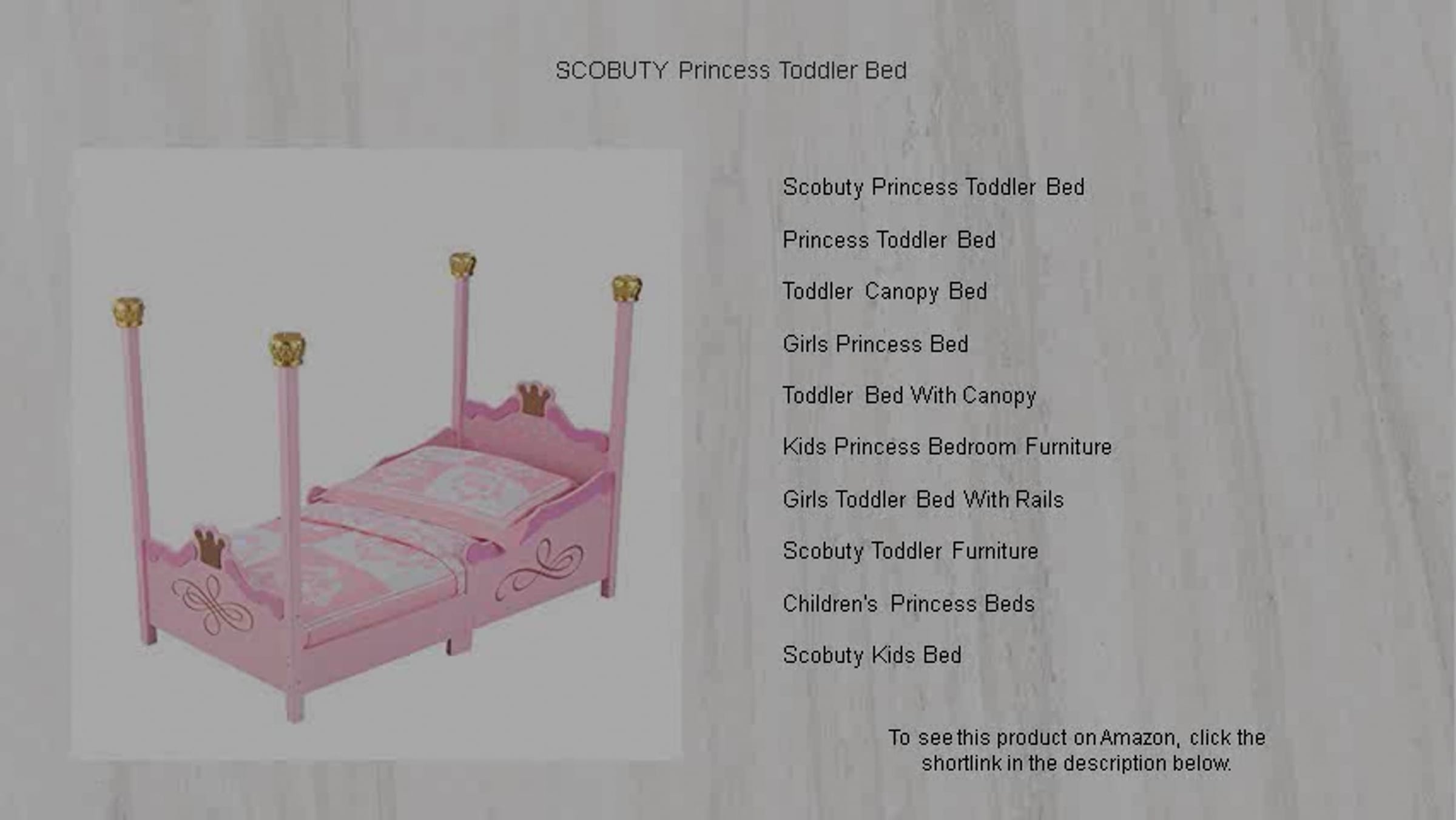 SCOBUTY Princess Toddler Bed

Scobuty Princess Toddler Bed

Princess Toddler Bed

Toddler Canopy Bed

Girls Princess Bed

Toddler Bed With Canopy

Kids Princess Bedroom Furniture

Girls Toddler Bed With Rails

Scobuty Toddler Furniture

Children's Princess Beds

Scobuty Kids Bed

To see this product on Amazon, click the shortlink in the description below.